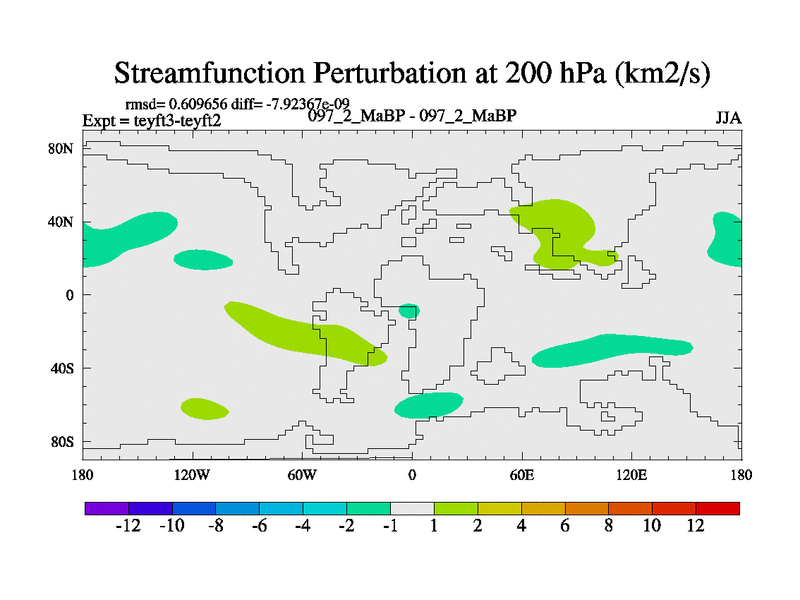 Streamfunction Perturbation at 200 hPa (km2/s)

rmsd= 0.609656 diff= -7.92367e-09
Expt = teyft3-teyft2
097_2_MaBP - 097_2_MaBP
JJA

80N
40N
0
40S
80S

180
120W
60W
0
60E
120E
180

-12 -10 -8 -6 -4 -2 -1 1 2 4 6 8 10 12